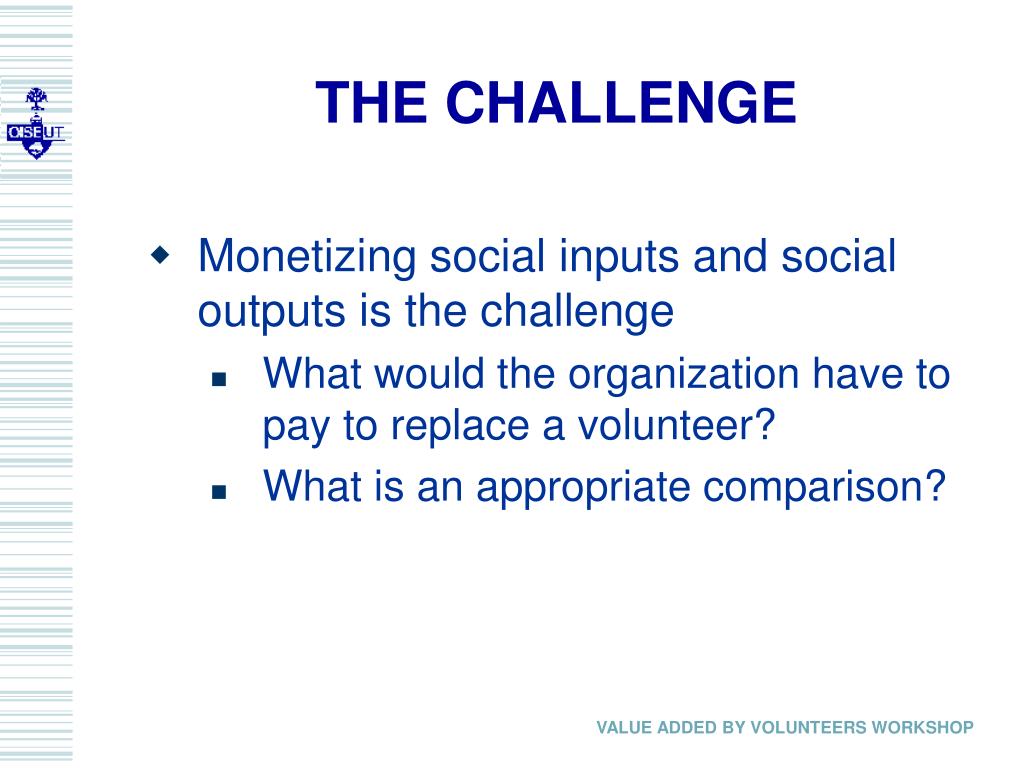 OISE UT

THE CHALLENGE

Monetizing social inputs and social outputs is the challenge

What would the organization have to pay to replace a volunteer?

What is an appropriate comparison?

VALUE ADDED BY VOLUNTEERS WORKSHOP